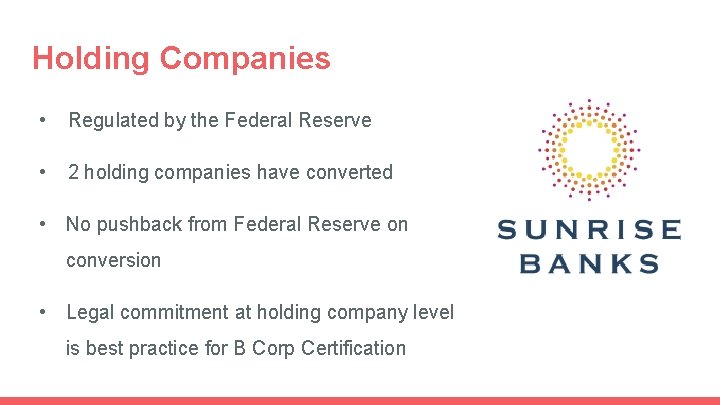 Holding Companies

• Regulated by the Federal Reserve

• 2 holding companies have converted

• No pushback from Federal Reserve on conversion

• Legal commitment at holding company level is best practice for B Corp Certification

SUNRISE
BANKS